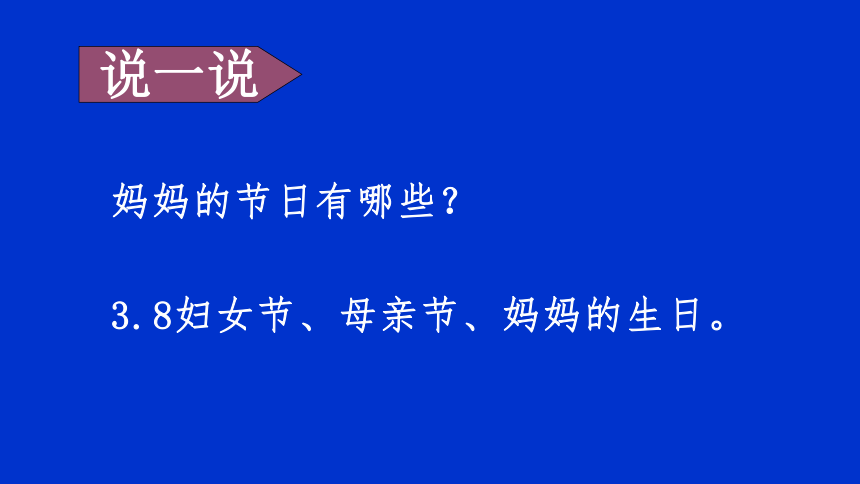 说一说

妈妈的节日有哪些？

3.8妇女节、母亲节、妈妈的生日。